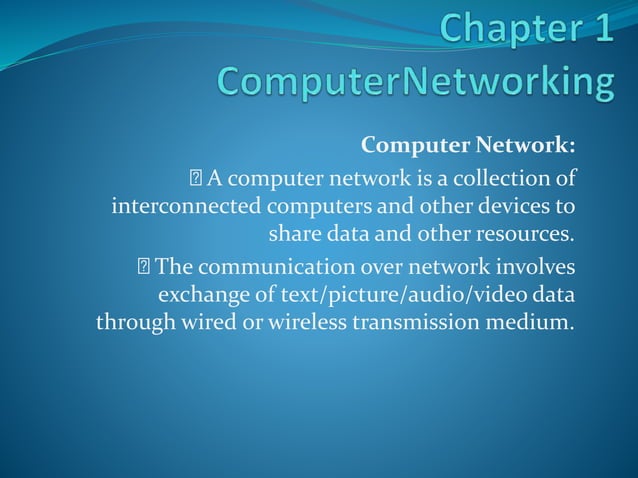 Chapter 1
ComputerNetworking

Computer Network:

 A computer network is a collection of interconnected computers and other devices to share data and other resources.

 The communication over network involves exchange of text/picture/audio/video data through wired or wireless transmission medium.